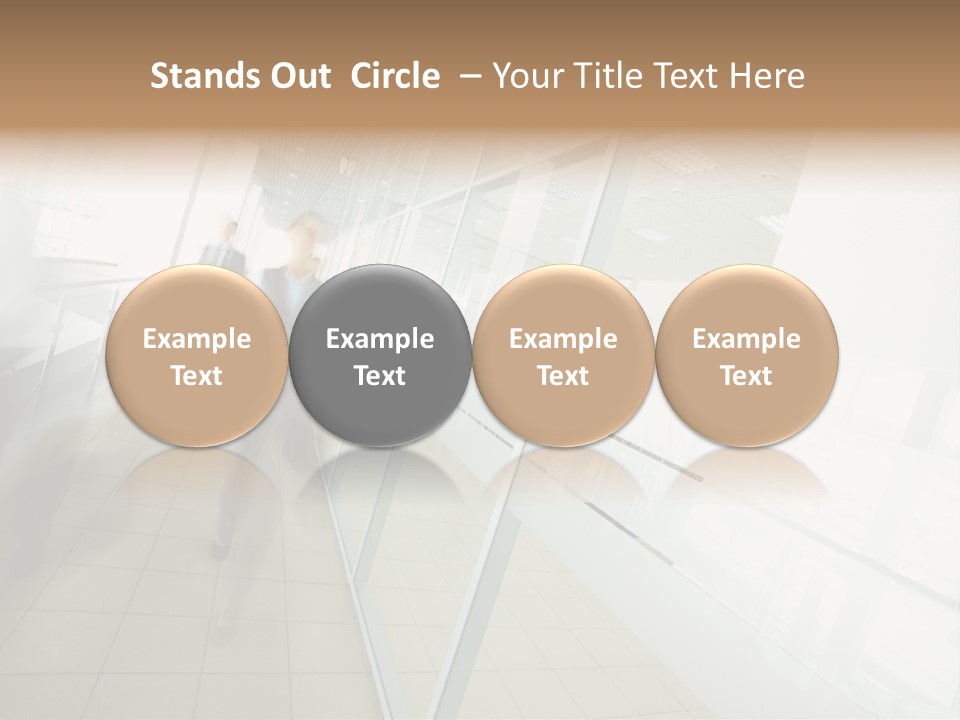 Stands Out Circle – Your Title Text Here

Example Text

Example Text

Example Text

Example Text